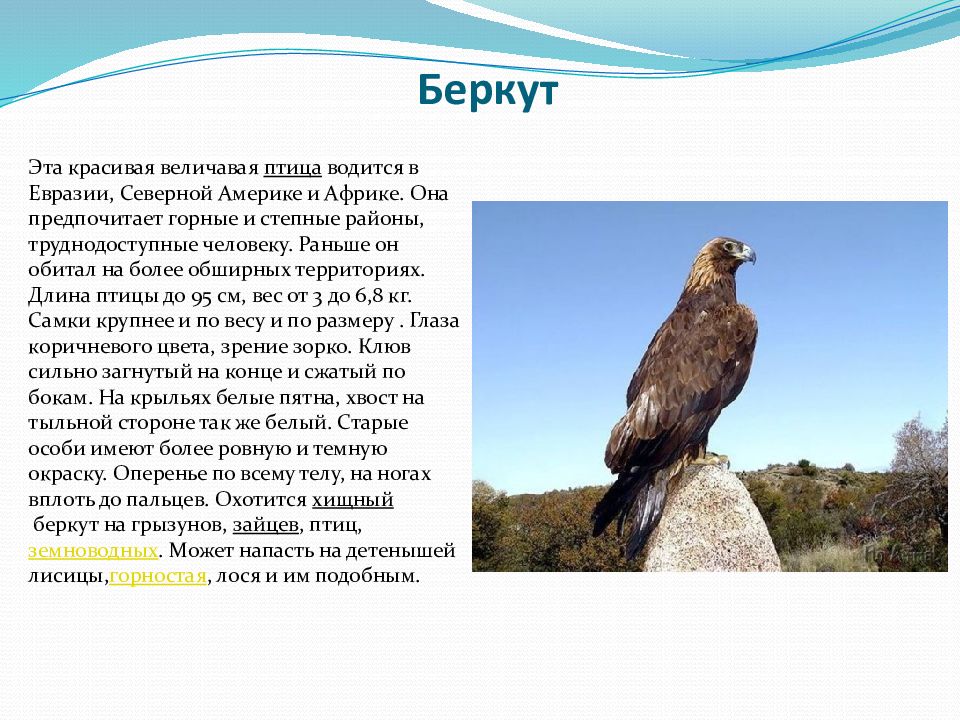 Беркут

Эта красивая величавая птица водится в Евразии, Северной Америке и Африке. Она предпочитает горные и степные районы, труднодоступные человеку. Раньше он обитал на более обширных территориях. Длина птицы до 95 см, вес от 3 до 6,8 кг. Самки крупнее и по весу и по размеру . Глаза коричневого цвета, зрение зорко. Клюв сильно загнутый на конце и сжатый по бокам. На крыльях белые пятна, хвост на тыльной стороне так же белый. Старые особи имеют более ровную и темную окраску. Оперенье по всему телу, на ногах вплоть до пальцев. Охотится хищный беркут на грызунов, зайцев, птиц, земноводных. Может напасть на детенышей лисицы,горностая, лося и им подобным.